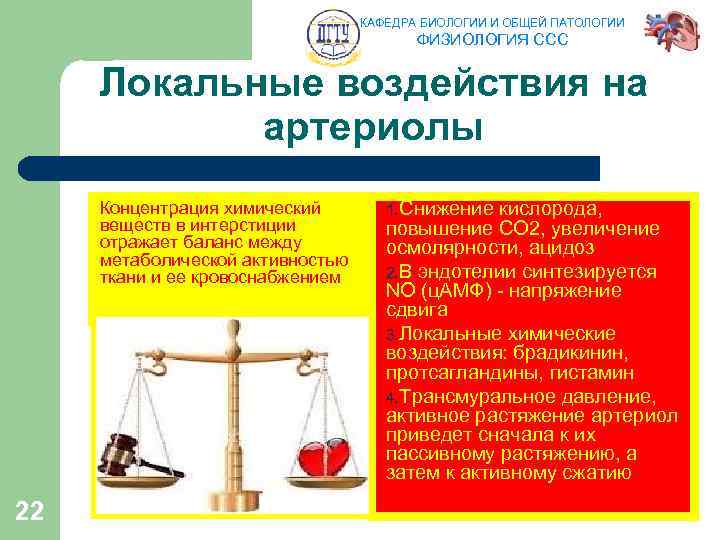 ДГТУ

КАФЕДРА БИОЛОГИИ И ОБЩЕЙ ПАТОЛОГИИ
ФИЗИОЛОГИЯ ССС

Локальные воздействия на артериолы

Концентрация химический веществ в интерстиции отражает баланс между метаболической активностью ткани и ее кровоснабжением

1.Снижение кислорода, повышение СО2, увеличение осмолярности, ацидоз

2.В эндотелии синтезируется NO (цАМФ) - напряжение сдвига

3.Локальные химические воздействия: брадикинин, протсагландины, гистамин

4.Трансмуральное давление, активное растяжение артериол приведет сначала к их пассивному растяжению, а затем к активному сжатию

22